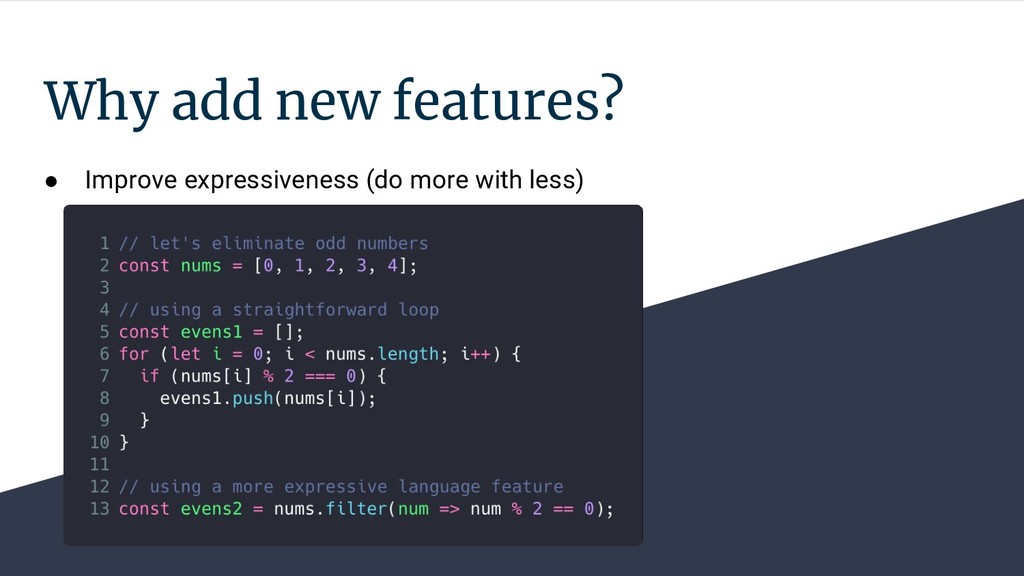 Why add new features?

● Improve expressiveness (do more with less)

1 // let's eliminate odd numbers
2 const nums = [0, 1, 2, 3, 4];
3
4 // using a straightforward loop
5 const evens1 = [];
6 for (let i = 0; i < nums.length; i++) {
7   if (nums[i] % 2 === 0) {
8     evens1.push(nums[i]);
9   }
10 }
11
12 // using a more expressive language feature
13 const evens2 = nums.filter(num => num % 2 == 0);